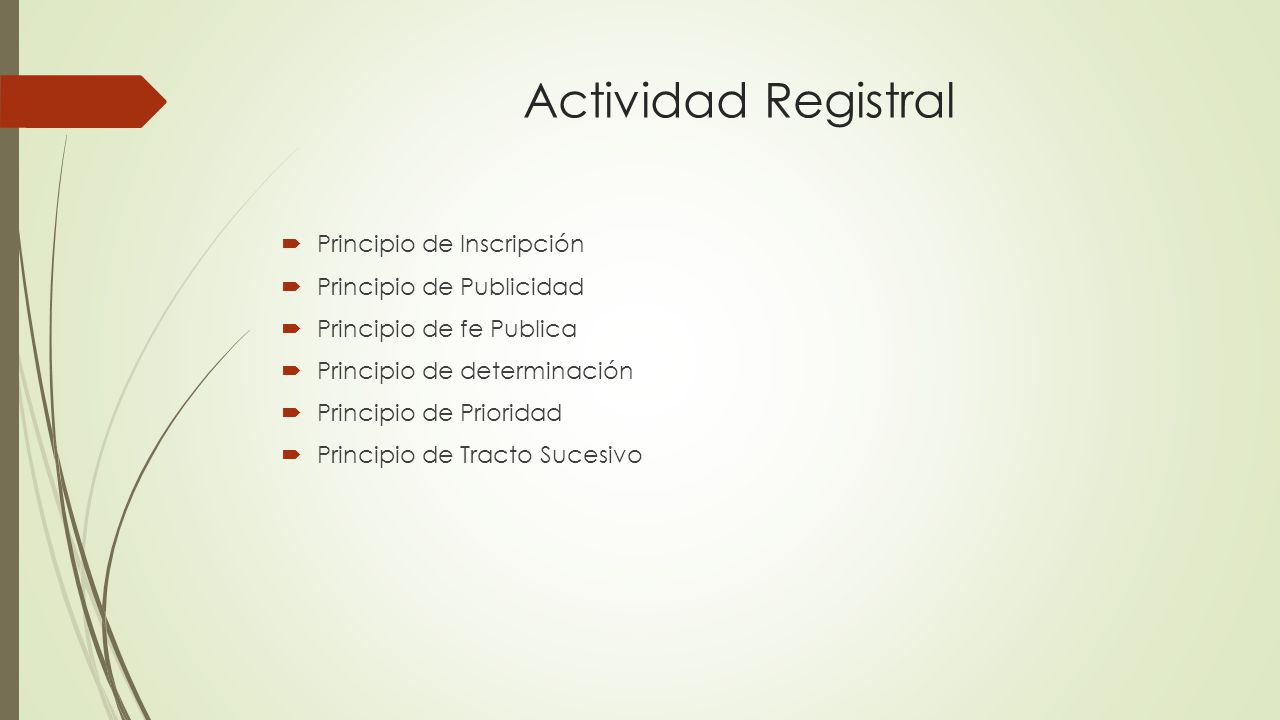 Actividad Registral

- Principio de Inscripción
- Principio de Publicidad
- Principio de fe Publica
- Principio de determinación
- Principio de Prioridad
- Principio de Tracto Sucesivo